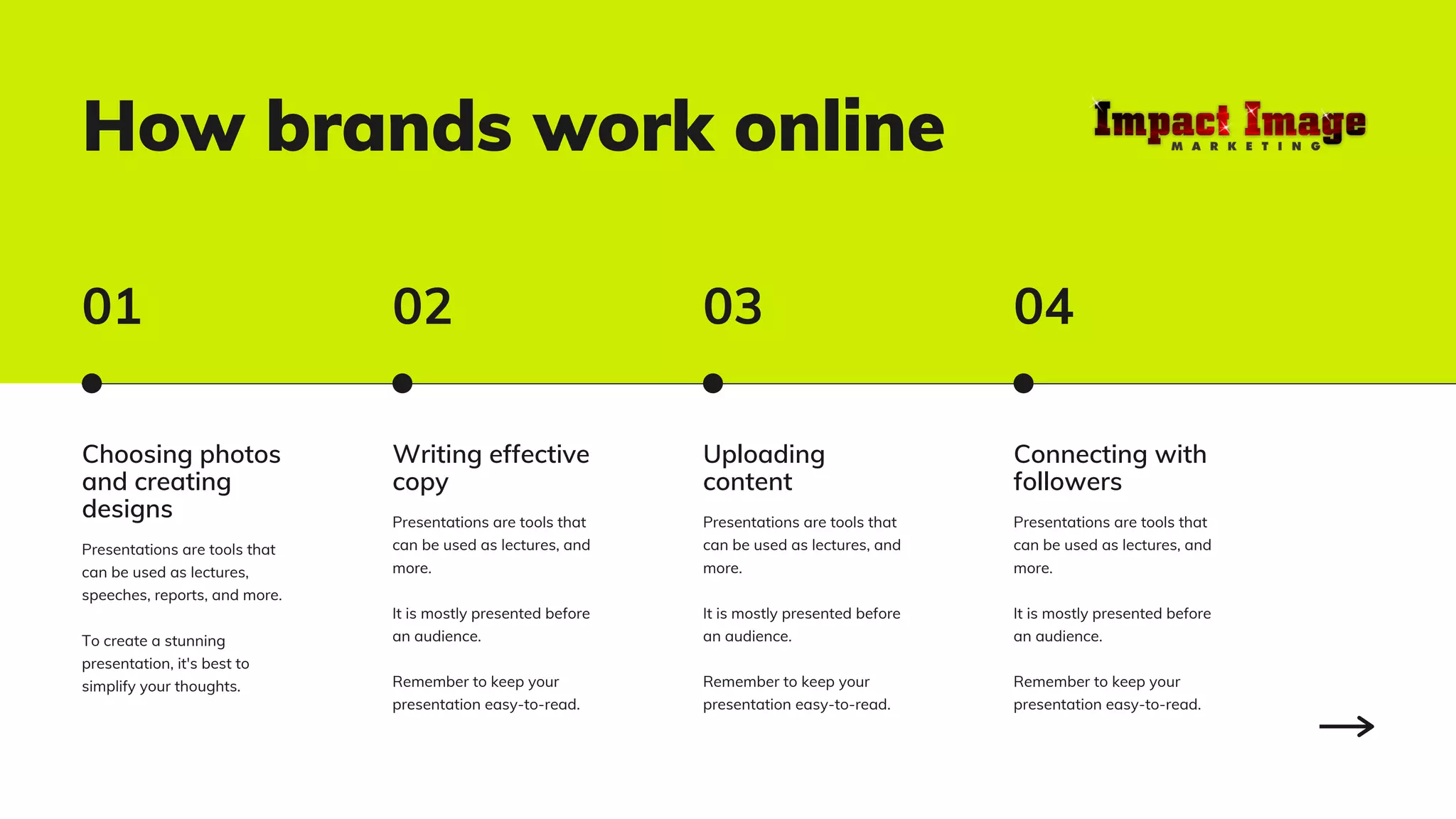 How brands work online

Impact Image
MARKETING

01

Choosing photos and creating designs

Presentations are tools that can be used as lectures, speeches, reports, and more.

To create a stunning presentation, it's best to simplify your thoughts.

02

Writing effective copy

Presentations are tools that can be used as lectures, and more.

It is mostly presented before an audience.

Remember to keep your presentation easy-to-read.

03

Uploading content

Presentations are tools that can be used as lectures, and more.

It is mostly presented before an audience.

Remember to keep your presentation easy-to-read.

04

Connecting with followers

Presentations are tools that can be used as lectures, and more.

It is mostly presented before an audience.

Remember to keep your presentation easy-to-read.